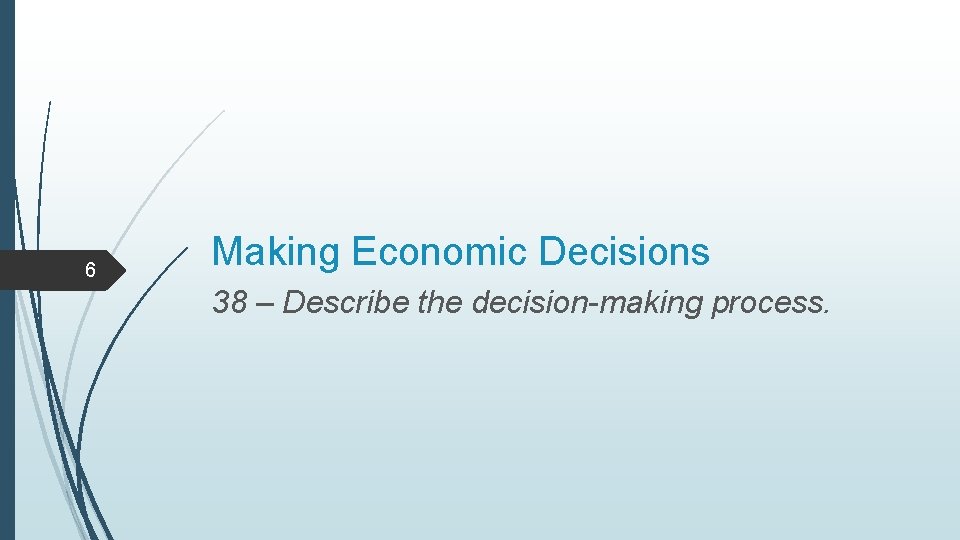 6

Making Economic Decisions

38 – Describe the decision-making process.